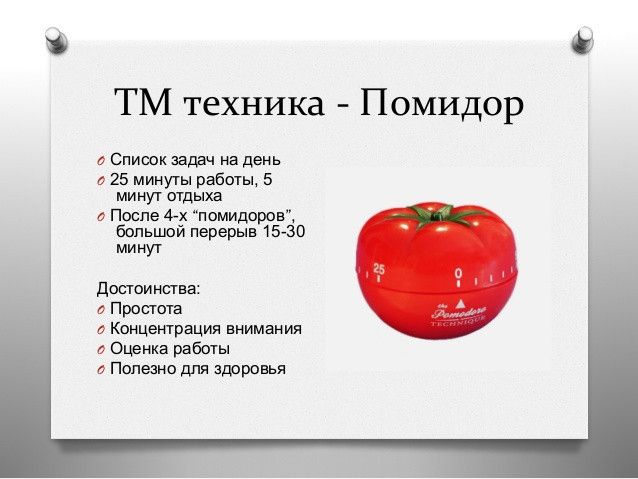 ТМ техника - Помидор

Список задач на день
25 минуты работы, 5 минут отдыха
После 4-х “помидоров”, большой перерыв 15-30 минут

Достоинства:
Простота
Концентрация внимания
Оценка работы
Полезно для здоровья

25
0
the Pomodoro TECHNIQUE